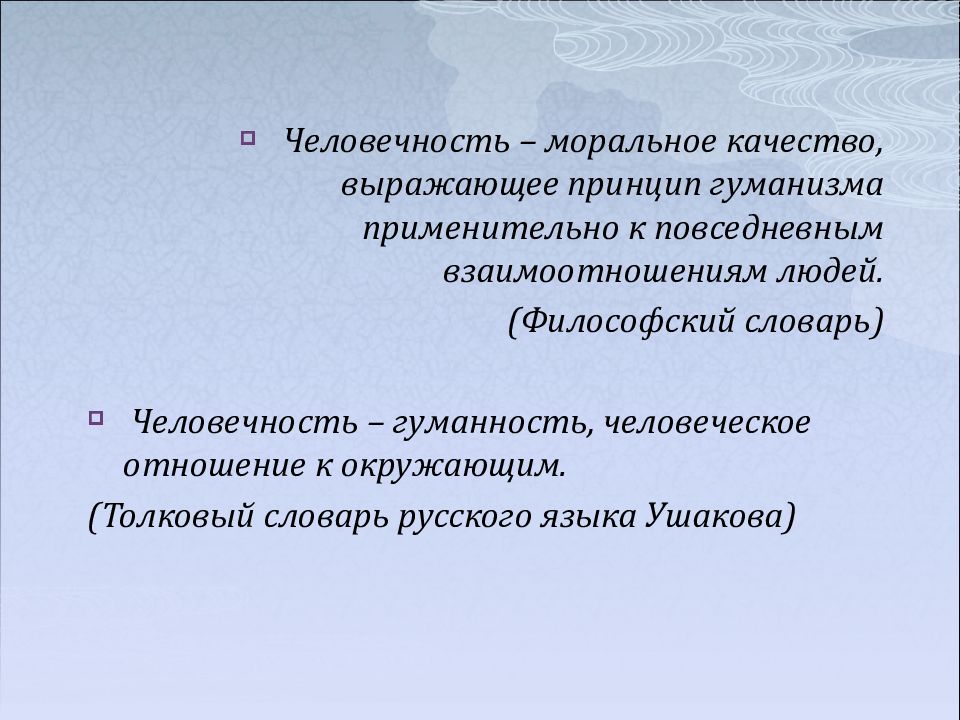 Человечность – моральное качество, выражающее принцип гуманизма применительно к повседневным взаимоотношениям людей.

(Философский словарь)

Человечность – гуманность, человеческое отношение к окружающим.

(Толковый словарь русского языка Ушакова)